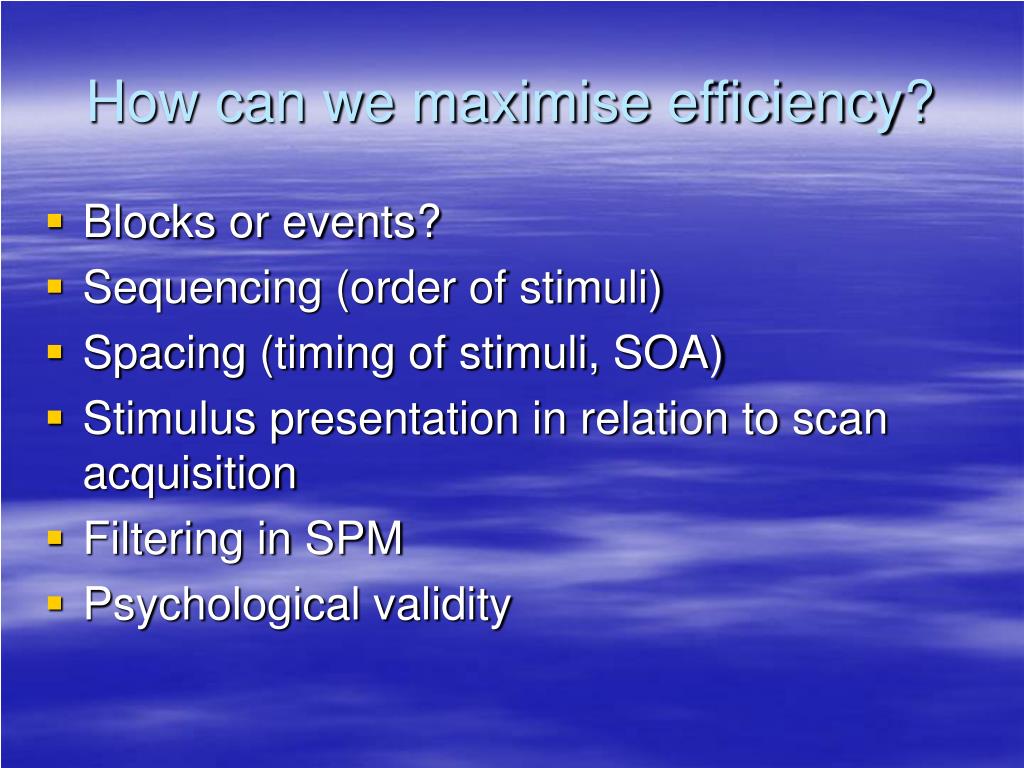 How can we maximise efficiency?

- Blocks or events?
- Sequencing (order of stimuli)
- Spacing (timing of stimuli, SOA)
- Stimulus presentation in relation to scan acquisition
- Filtering in SPM
- Psychological validity